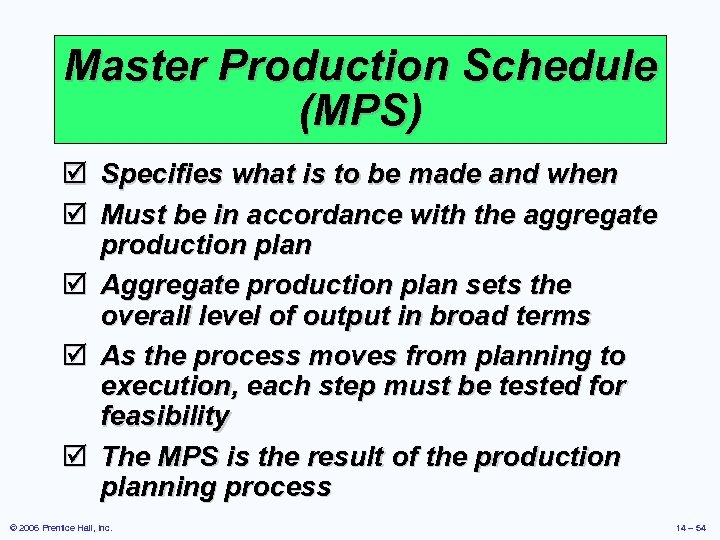 Master Production Schedule (MPS)

☑ Specifies what is to be made and when

☑ Must be in accordance with the aggregate production plan

☑ Aggregate production plan sets the overall level of output in broad terms

☑ As the process moves from planning to execution, each step must be tested for feasibility

☑ The MPS is the result of the production planning process

© 2006 Prentice Hall, Inc.

14 – 54